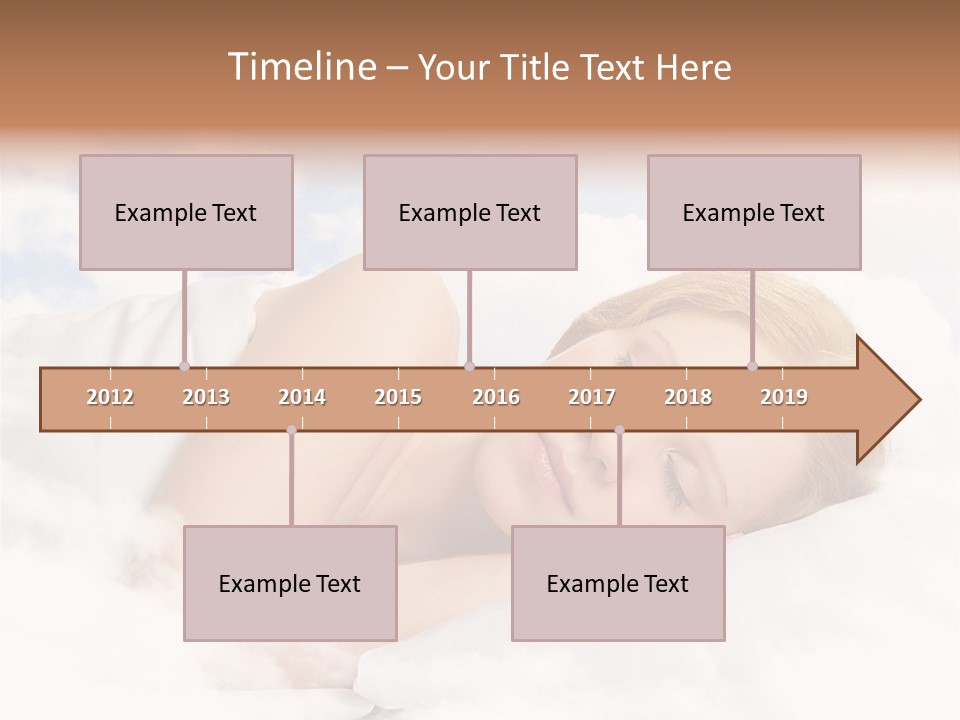 Timeline – Your Title Text Here

Example Text

Example Text

Example Text

2012 2013 2014 2015 2016 2017 2018 2019

Example Text

Example Text